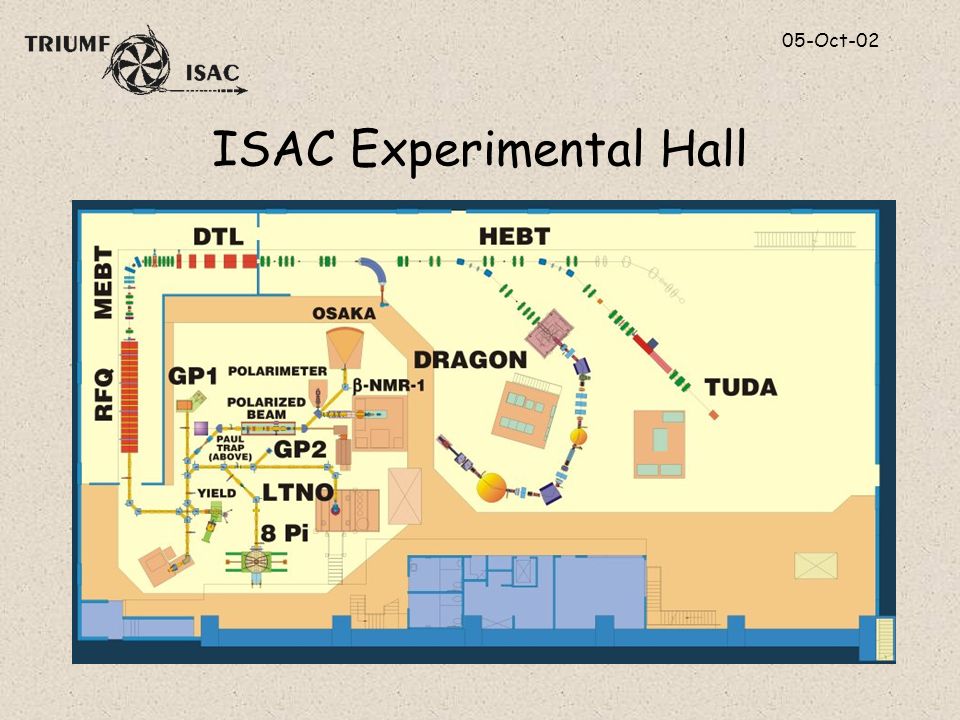 TRIUMF ISAC

05-Oct-02

ISAC Experimental Hall

DTL

HEBT

MEBT

RFQ

OSAKA

POLARIMETER

GP1

$\beta$-NMR-1

POLARIZED BEAM

DRAGON

TUDA

PAUL TRAP (ABOVE)

GP2

YIELD

LTNO

8 Pi